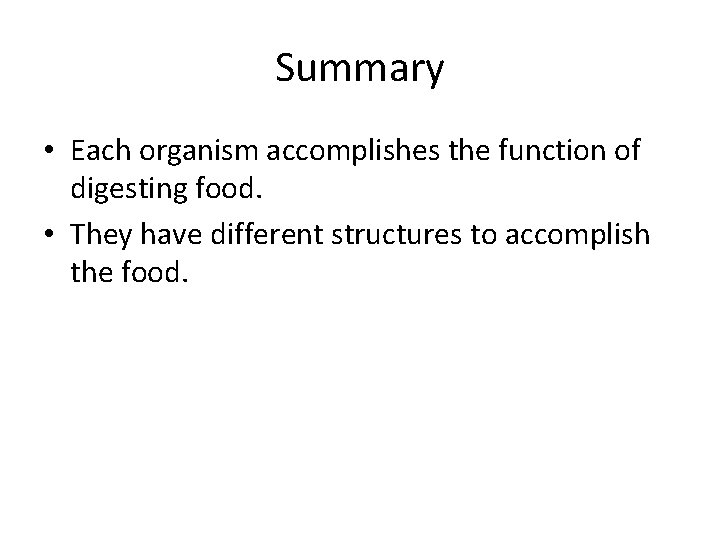 Summary

• Each organism accomplishes the function of digesting food.
• They have different structures to accomplish the food.